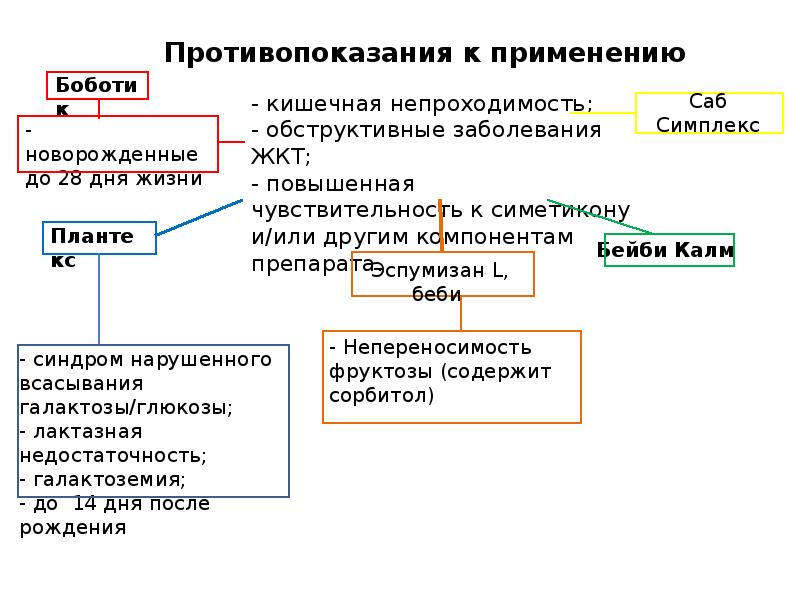 Противопоказания к применению

Боботик

- новорожденные до 28 дня жизни

- кишечная непроходимость;
- обструктивные заболевания ЖКТ;
- повышенная чувствительность к симетикону и/или другим компонентам препарата

Саб Симплекс

Плантекс

Бейби Калм

Эспумизан L, беби

- синдром нарушенного всасывания галактозы/глюкозы;
- лактазная недостаточность;
- галактоземия;
- до 14 дня после рождения

- Непереносимость фруктозы (содержит сорбитол)